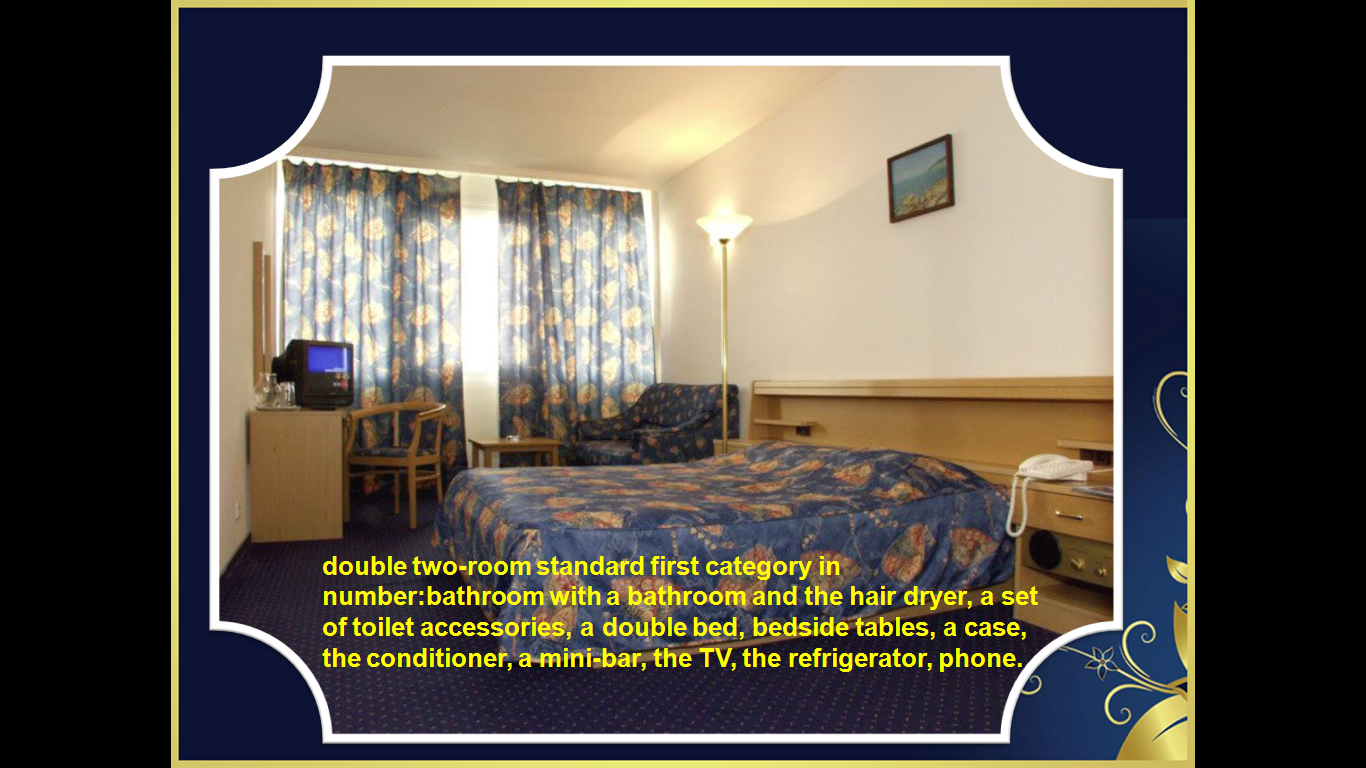 double two-room standard first category in number:bathroom with a bathroom and the hair dryer, a set of toilet accessories, a double bed, bedside tables, a case, the conditioner, a mini-bar, the TV, the refrigerator, phone.